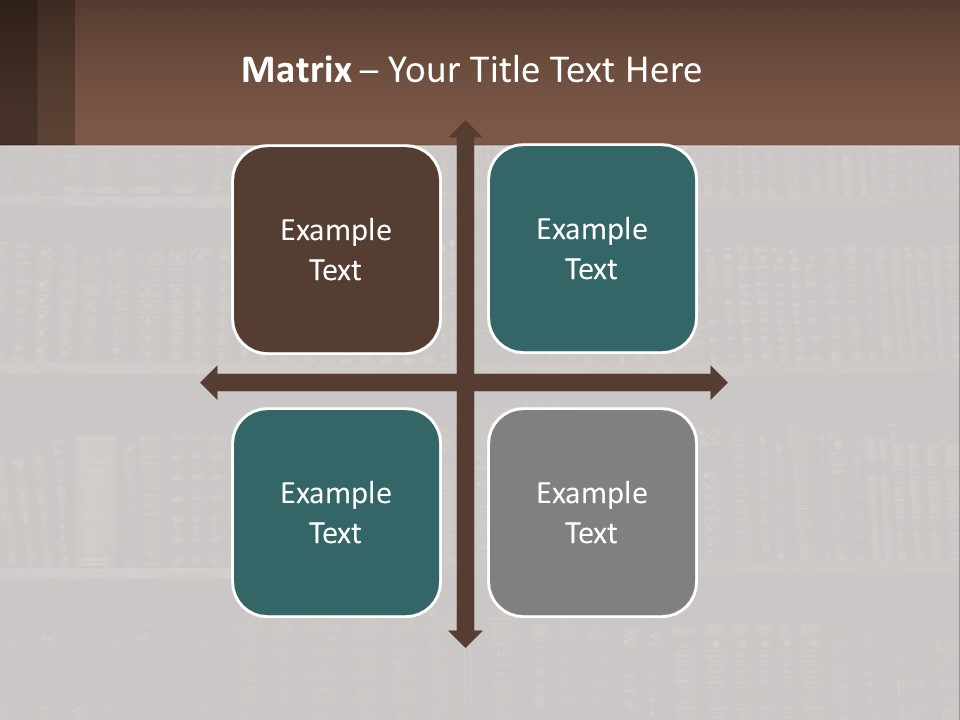 Matrix – Your Title Text Here

Example Text

Example Text

Example Text

Example Text